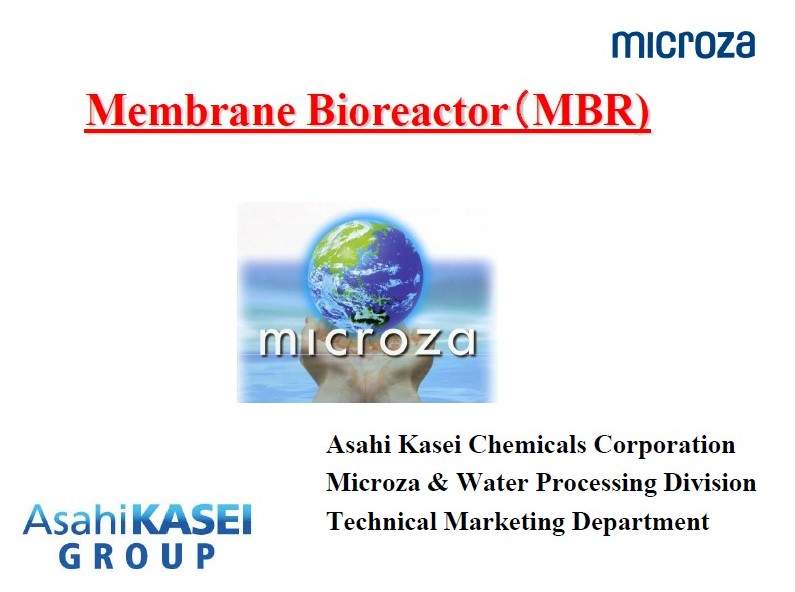 microza

Membrane Bioreactor（MBR)

microza

Asahi Kasei Chemicals Corporation
Microza & Water Processing Division
Technical Marketing Department

AsahiKASEI
GROUP